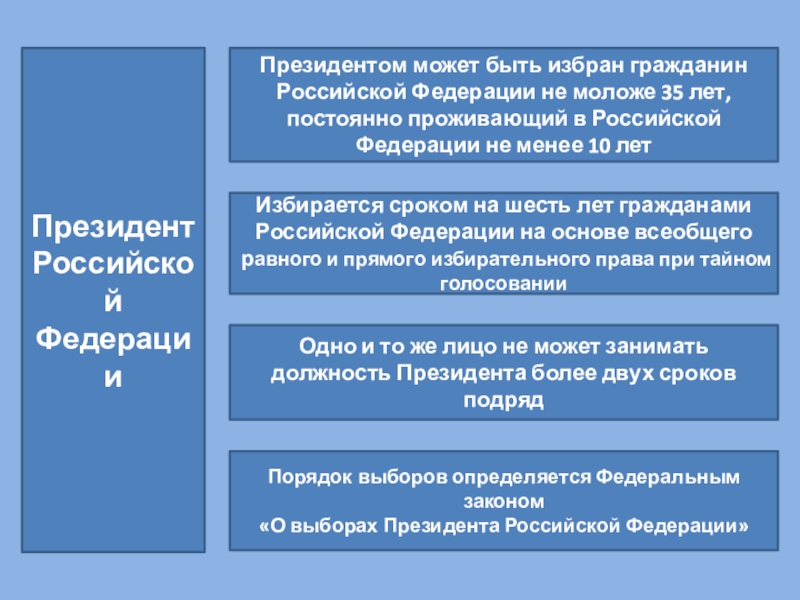 Президент Российской Федерации

Президентом может быть избран гражданин Российской Федерации не моложе 35 лет, постоянно проживающий в Российской Федерации не менее 10 лет

Избирается сроком на шесть лет гражданами Российской Федерации на основе всеобщего равного и прямого избирательного права при тайном голосовании

Одно и то же лицо не может занимать должность Президента более двух сроков подряд

Порядок выборов определяется Федеральным законом
«О выборах Президента Российской Федерации»